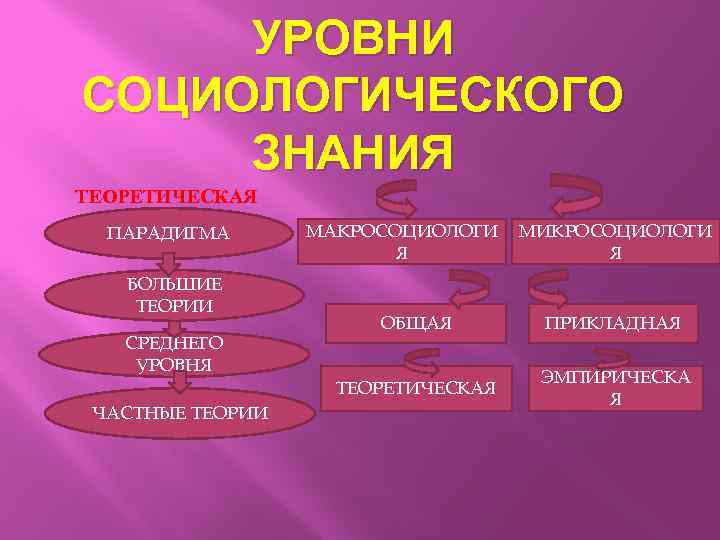 УРОВНИ СОЦИОЛОГИЧЕСКОГО ЗНАНИЯ

ТЕОРЕТИЧЕСКАЯ

ПАРАДИГМА

БОЛЬШИЕ ТЕОРИИ

СРЕДНЕГО УРОВНЯ

ЧАСТНЫЕ ТЕОРИИ

МАКРОСОЦИОЛОГИЯ

МИКРОСОЦИОЛОГИЯ

ОБЩАЯ

ПРИКЛАДНАЯ

ТЕОРЕТИЧЕСКАЯ

ЭМПИРИЧЕСКАЯ